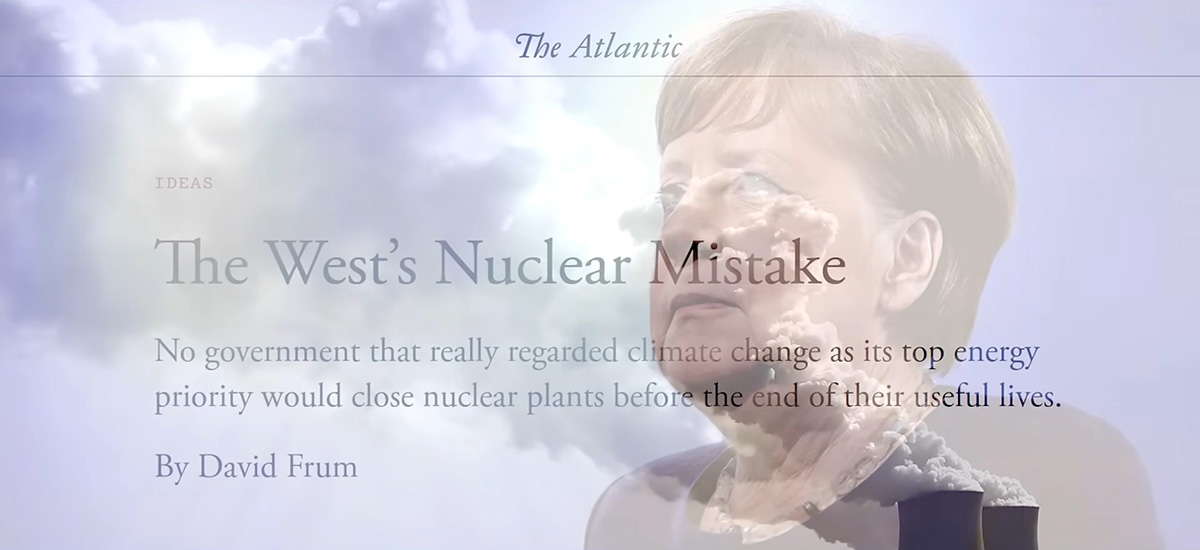 The Atlantic

IDEAS

The West's Nuclear Mistake

No government that really regarded climate change as its top energy priority would close nuclear plants before the end of their useful lives.

By David Frum